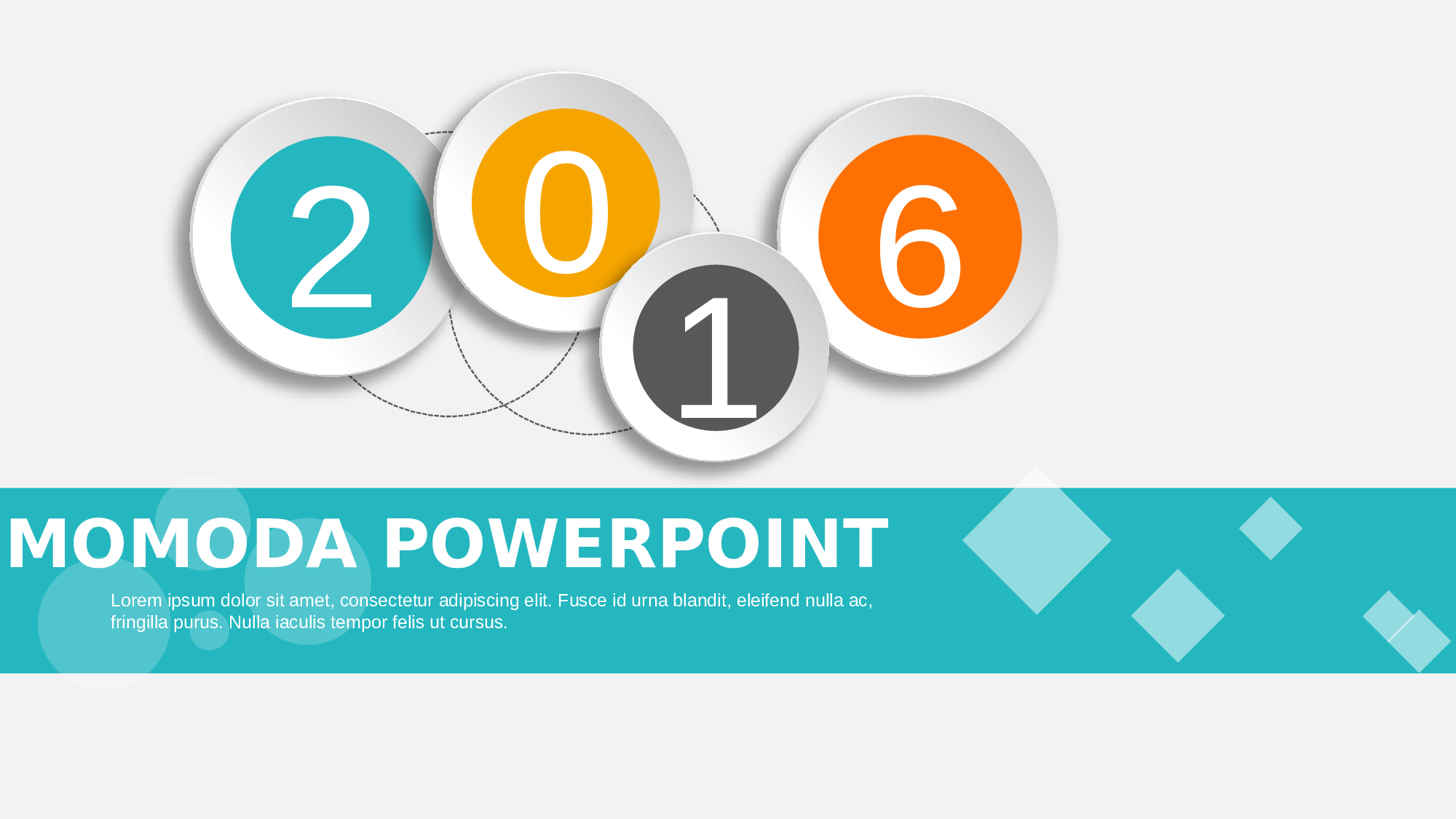 2 0 1 6

MOMODA POWERPOINT

Lorem ipsum dolor sit amet, consectetur adipiscing elit. Fusce id urna blandit, eleifend nulla ac, fringilla purus. Nulla iaculis tempor felis ut cursus.